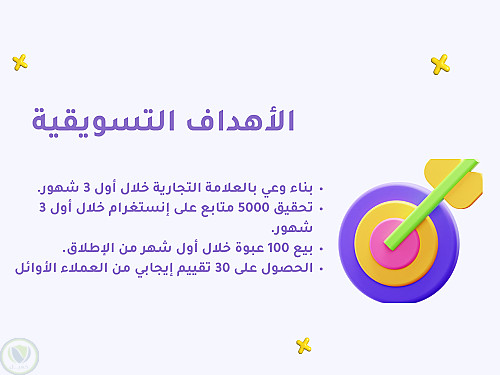 الأهداف التسويقية

• بناء وعي بالعلامة التجارية خلال أول 3 شهور.
• تحقيق 5000 متابع على إنستغرام خلال أول 3 شهور.
• بيع 100 عبوة خلال أول شهر من الإطلاق.
• الحصول على 30 تقييم إيجابي من العملاء الأوائل